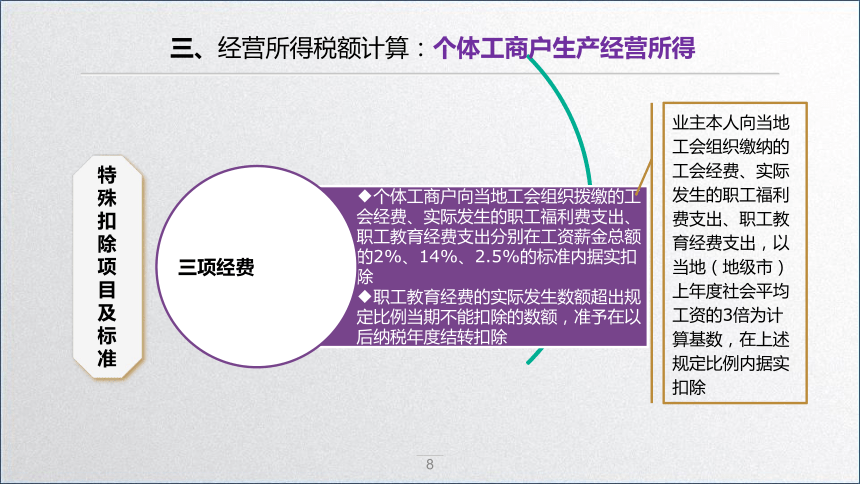 三、经营所得税额计算：个体工商户生产经营所得

特殊扣除项目及标准

三项经费

◆个体工商户向当地工会组织拨缴的工会经费、实际发生的职工福利费支出、职工教育经费支出分别在工资薪金总额的2%、14%、2.5%的标准内据实扣除
◆职工教育经费的实际发生数额超出规定比例当期不能扣除的数额，准予在以后纳税年度结转扣除

业主本人向当地工会组织缴纳的工会经费、实际发生的职工福利费支出、职工教育经费支出，以当地（地级市）上年度社会平均工资的3倍为计算基数，在上述规定比例内据实扣除

8